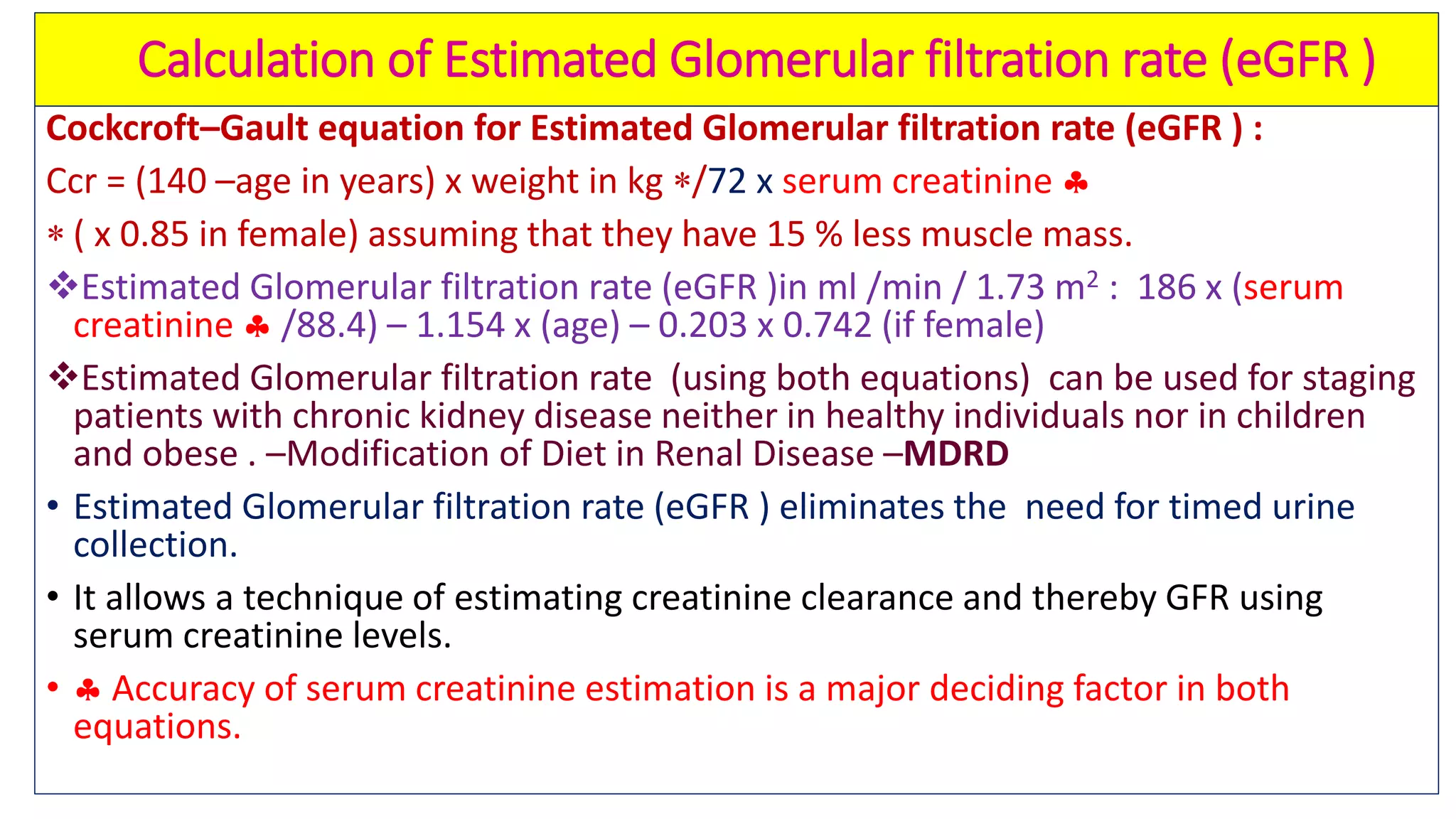 Calculation of Estimated Glomerular filtration rate (eGFR )

Cockcroft–Gault equation for Estimated Glomerular filtration rate (eGFR ) :

Ccr = (140 –age in years) x weight in kg ∗/72 x serum creatinine ♣

∗ ( x 0.85 in female) assuming that they have 15 % less muscle mass.

❖Estimated Glomerular filtration rate (eGFR )in ml /min / 1.73 $m^2$ : 186 x (serum creatinine ♣ /88.4) – 1.154 x (age) – 0.203 x 0.742 (if female)

❖Estimated Glomerular filtration rate (using both equations) can be used for staging patients with chronic kidney disease neither in healthy individuals nor in children and obese . –Modification of Diet in Renal Disease –MDRD

• Estimated Glomerular filtration rate (eGFR ) eliminates the need for timed urine collection.

• It allows a technique of estimating creatinine clearance and thereby GFR using serum creatinine levels.

• ♣ Accuracy of serum creatinine estimation is a major deciding factor in both equations.